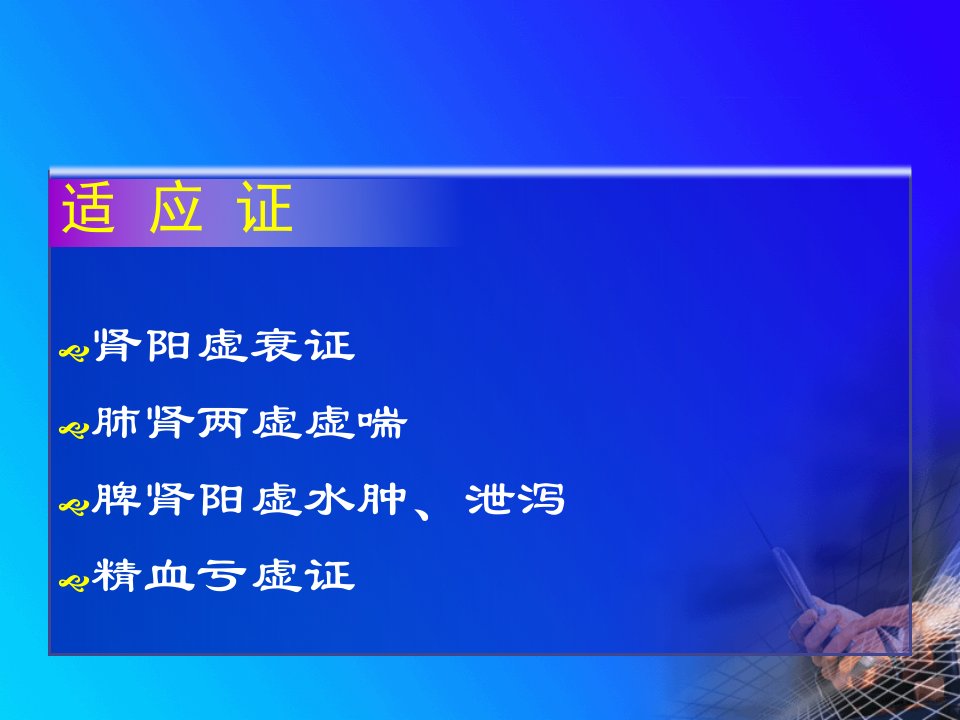 适 应 证

肾阳虚衰证

肺肾两虚虚喘

脾肾阳虚水肿、泄泻

精血亏虚证